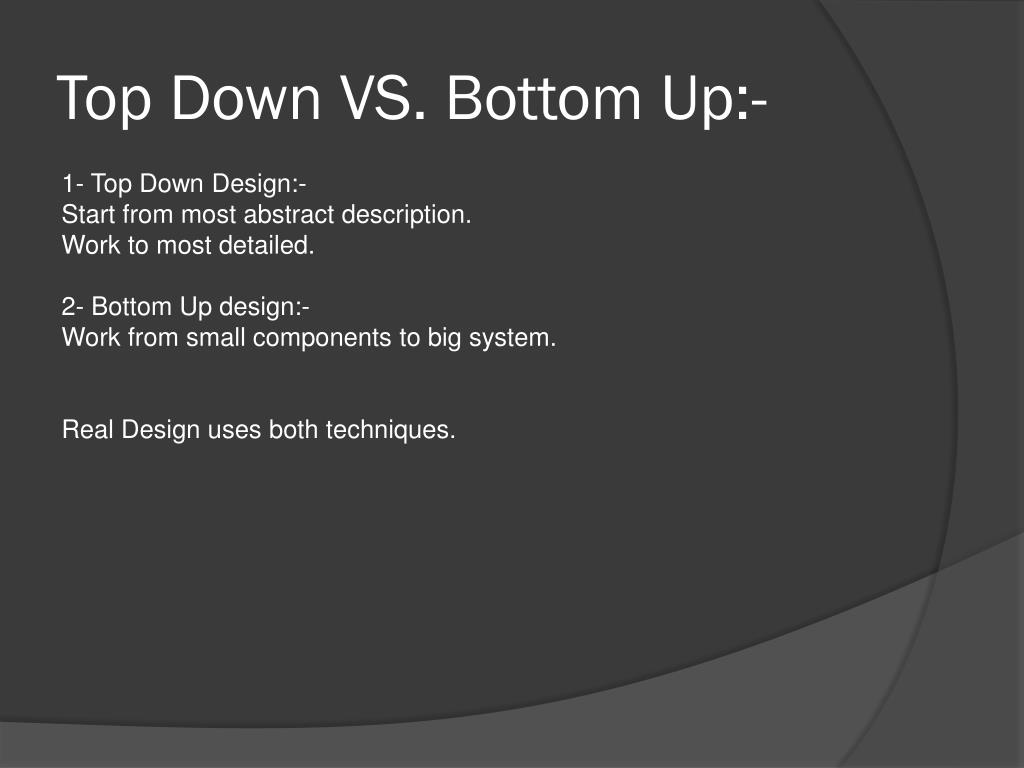 Top Down VS. Bottom Up:-

1- Top Down Design:-
Start from most abstract description.
Work to most detailed.

2- Bottom Up design:-
Work from small components to big system.

Real Design uses both techniques.